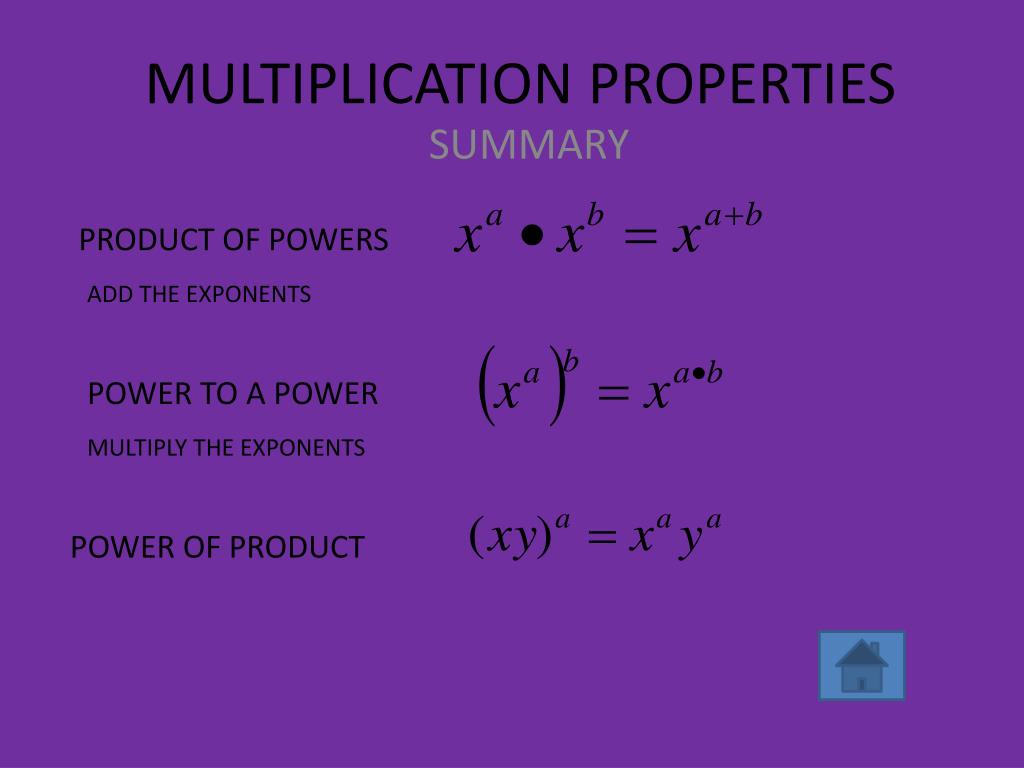 MULTIPLICATION PROPERTIES
SUMMARY

PRODUCT OF POWERS $x^a \bullet x^b = x^{a+b}$

ADD THE EXPONENTS

POWER TO A POWER $\left(x^a\right)^b = x^{a \bullet b}$

MULTIPLY THE EXPONENTS

POWER OF PRODUCT $(xy)^a = x^a y^a$